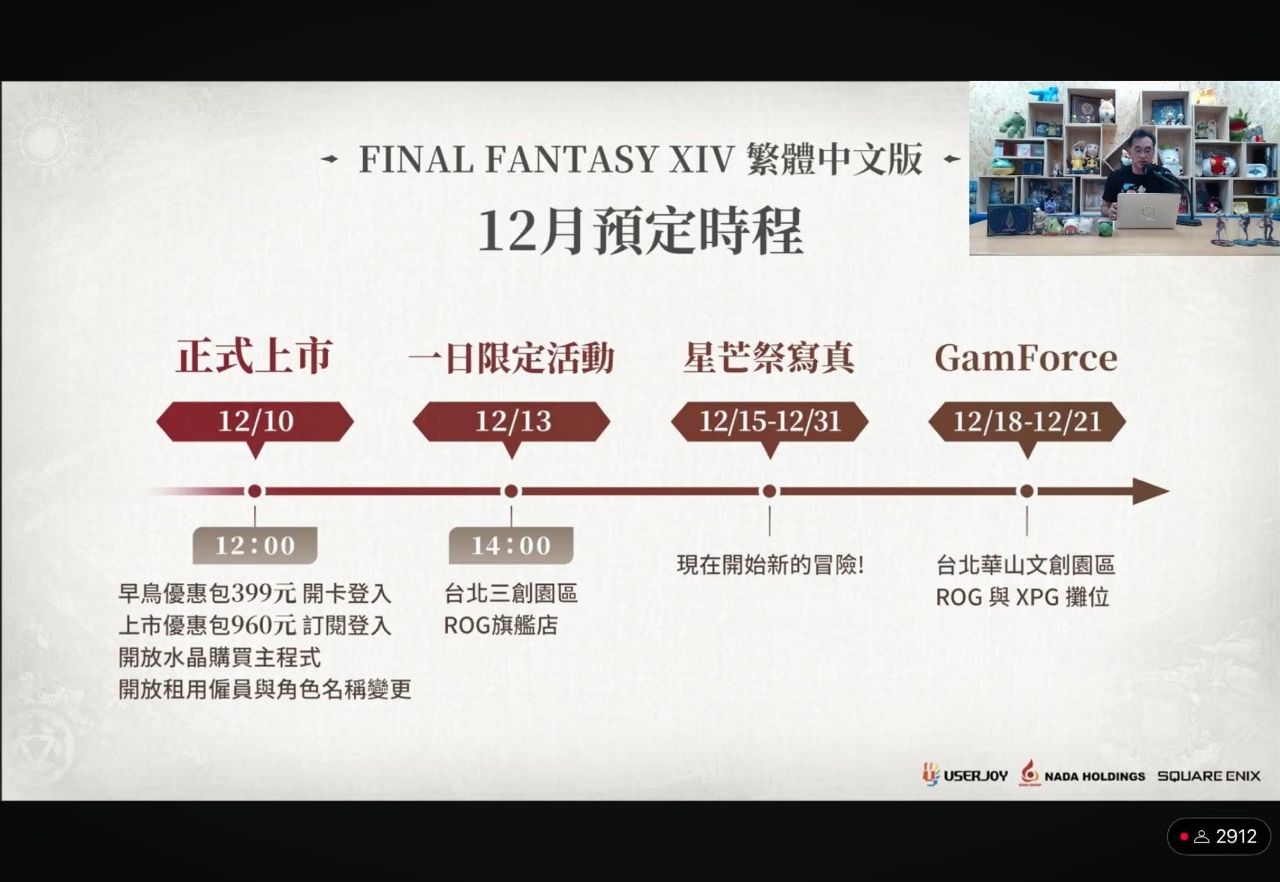 FINAL FANTASY XIV 繁體中文版
12月預定時程

正式上市
12/10
12:00
早鳥優惠包399元 開卡登入
上市優惠包960元 訂閱登入
開放水晶購買主程式
開放租用僱員與角色名稱變更

一日限定活動
12/13
14:00
台北三創園區
ROG旗艦店

星芒祭寫真
12/15-12/31
現在開始新的冒險!

GamForce
12/18-12/21
台北華山文創園區
ROG 與 XPG 攤位

USERJOY NADA HOLDINGS SQUARE ENIX

2912